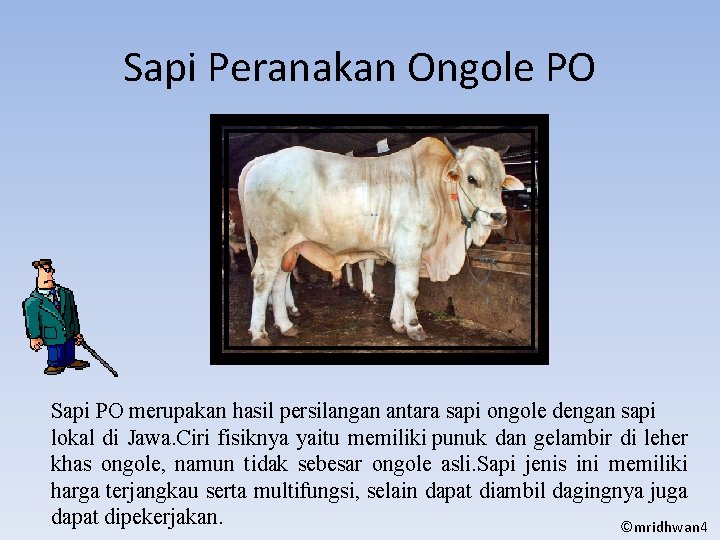 Sapi Peranakan Ongole PO

Sapi PO merupakan hasil persilangan antara sapi ongole dengan sapi lokal di Jawa.Ciri fisiknya yaitu memiliki punuk dan gelambir di leher khas ongole, namun tidak sebesar ongole asli.Sapi jenis ini memiliki harga terjangkau serta multifungsi, selain dapat diambil dagingnya juga dapat dipekerjakan.

©mridhwan4